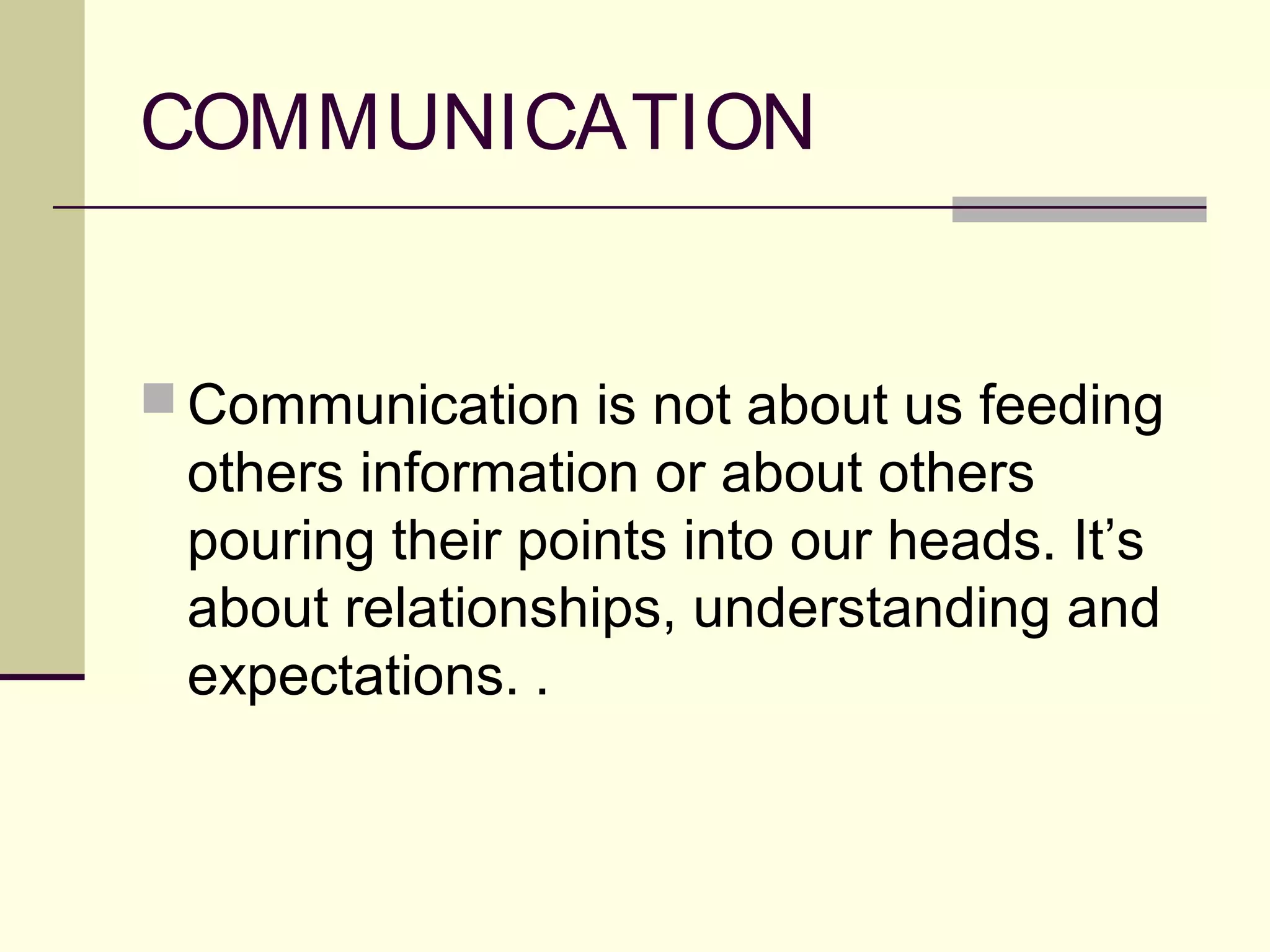 COMMUNICATION

Communication is not about us feeding others information or about others pouring their points into our heads. It’s about relationships, understanding and expectations. .